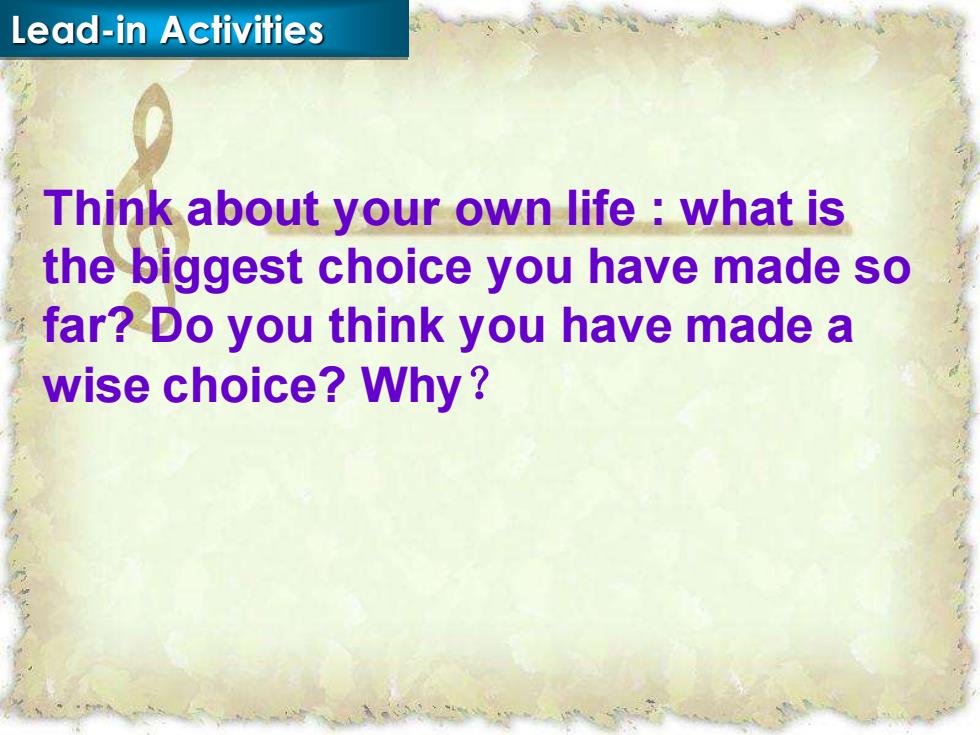 Lead-in Activities

Think about your own life : what is the biggest choice you have made so far? Do you think you have made a wise choice? Why？